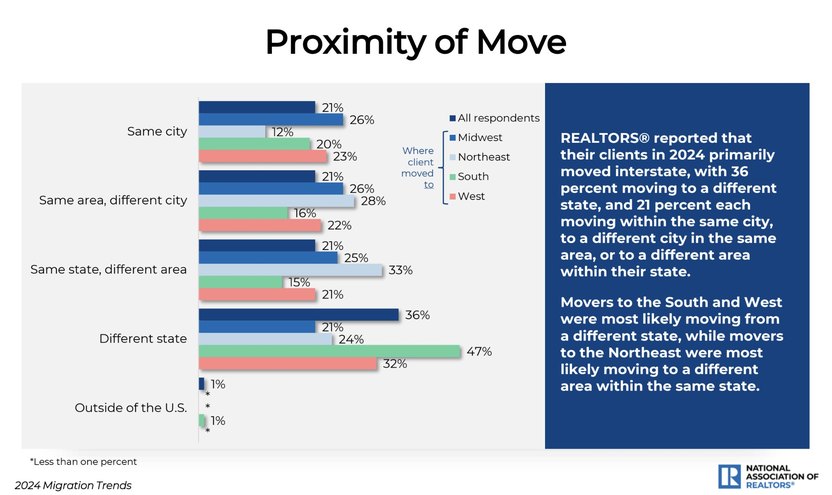 Proximity of Move

Same city
21%
26%
12%
20%
23%

Same area, different city
21%
26%
28%
16%
22%

Same state, different area
21%
25%
33%
15%
21%

Different state
36%
21%
24%
47%
32%

Outside of the U.S.
1%
*
*
1%
*

All respondents
Where client moved to
Midwest
Northeast
South
West

REALTORS® reported that their clients in 2024 primarily moved interstate, with 36 percent moving to a different state, and 21 percent each moving within the same city, to a different city in the same area, or to a different area within their state.

Movers to the South and West were most likely moving from a different state, while movers to the Northeast were most likely moving to a different area within the same state.

*Less than one percent

2024 Migration Trends

NATIONAL ASSOCIATION OF REALTORS®